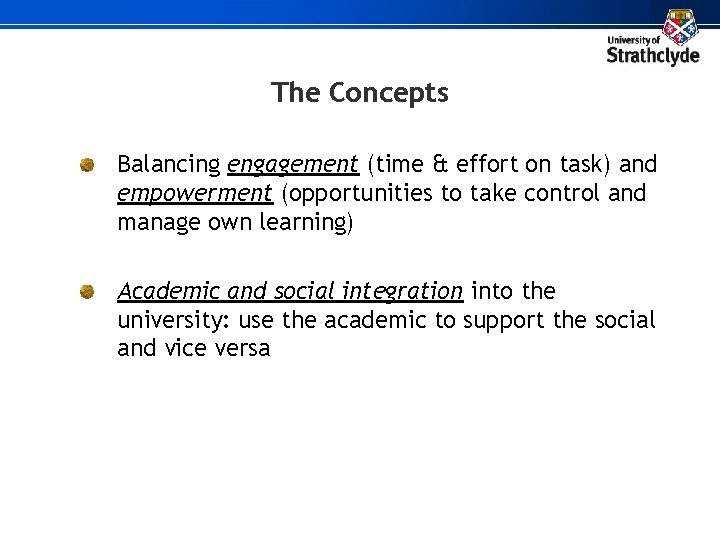 University of
Strathclyde

The Concepts

Balancing engagement (time & effort on task) and empowerment (opportunities to take control and manage own learning)

Academic and social integration into the university: use the academic to support the social and vice versa